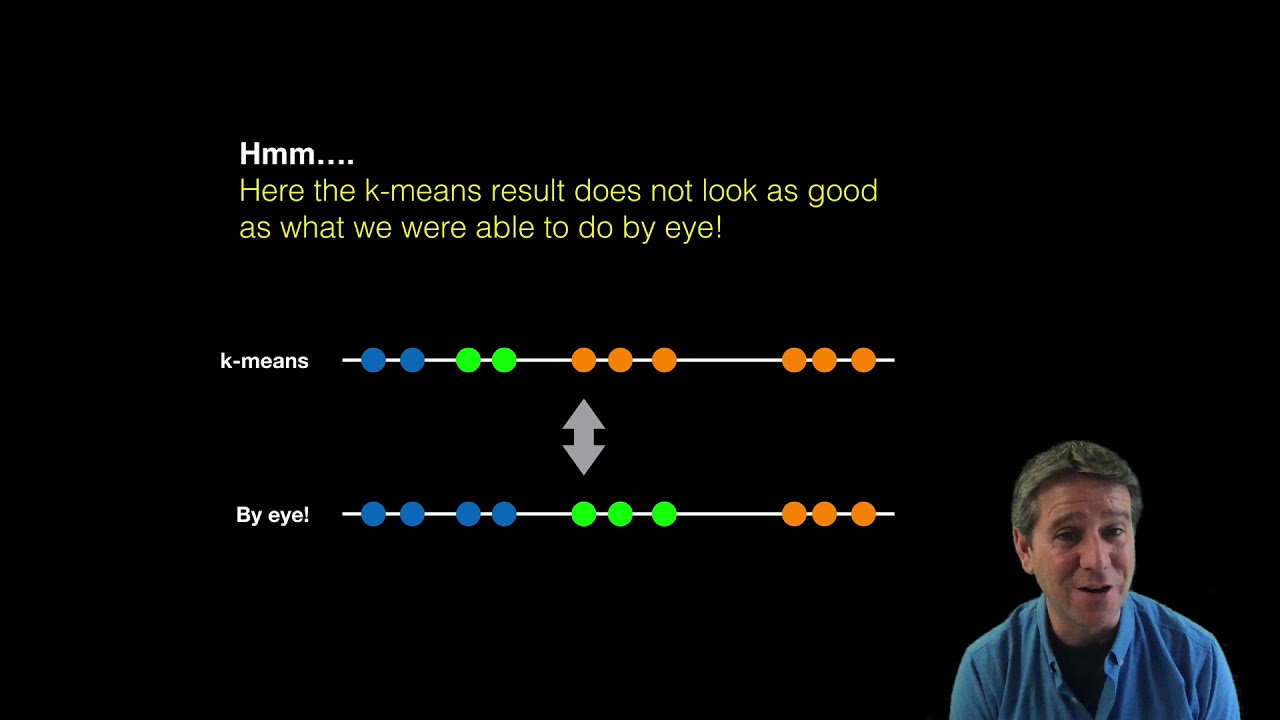 Hmm….
Here the k-means result does not look as good as what we were able to do by eye!

k-means

By eye!